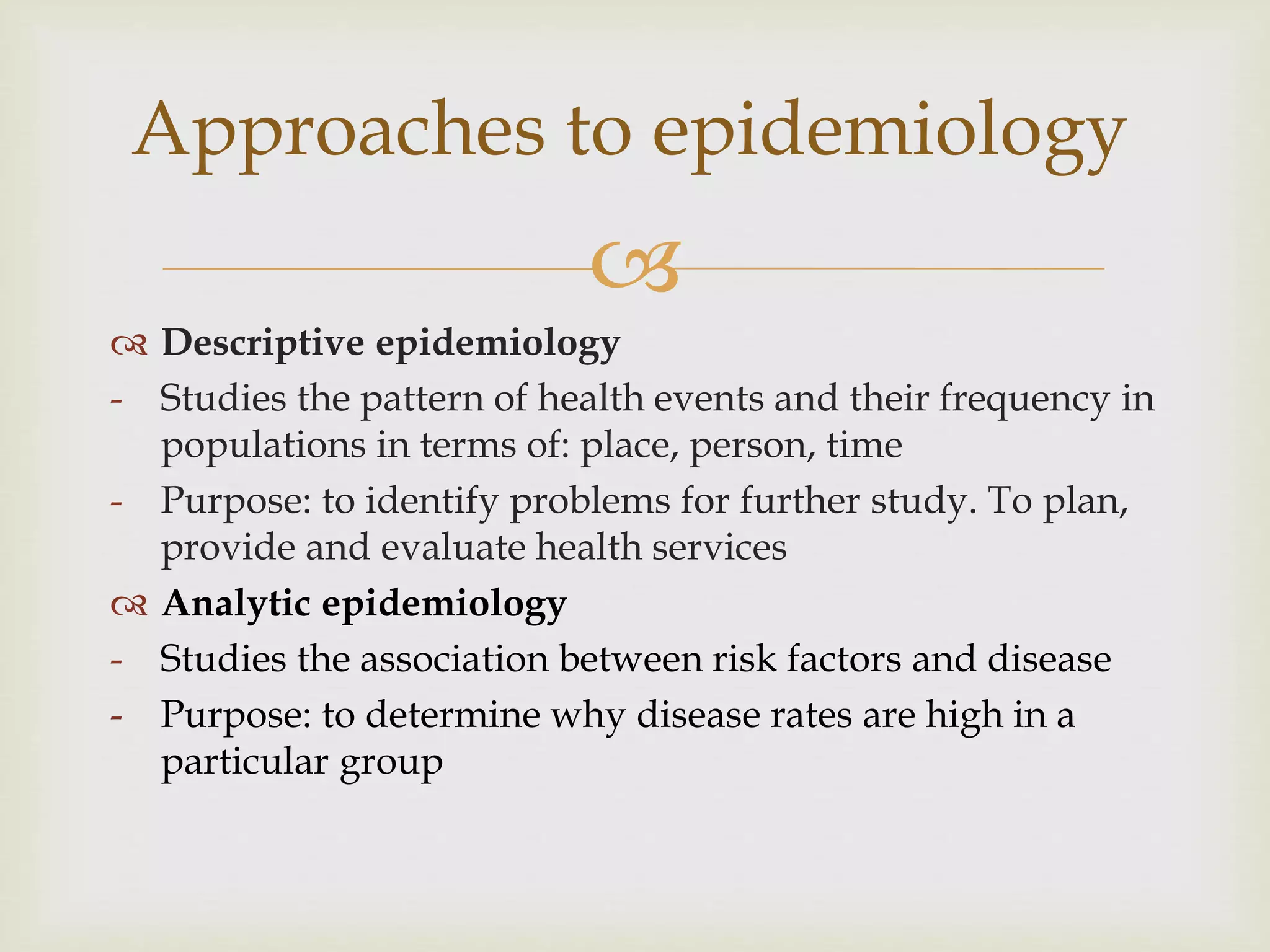 Approaches to epidemiology

Descriptive epidemiology
- Studies the pattern of health events and their frequency in populations in terms of: place, person, time
- Purpose: to identify problems for further study. To plan, provide and evaluate health services

Analytic epidemiology
- Studies the association between risk factors and disease
- Purpose: to determine why disease rates are high in a particular group